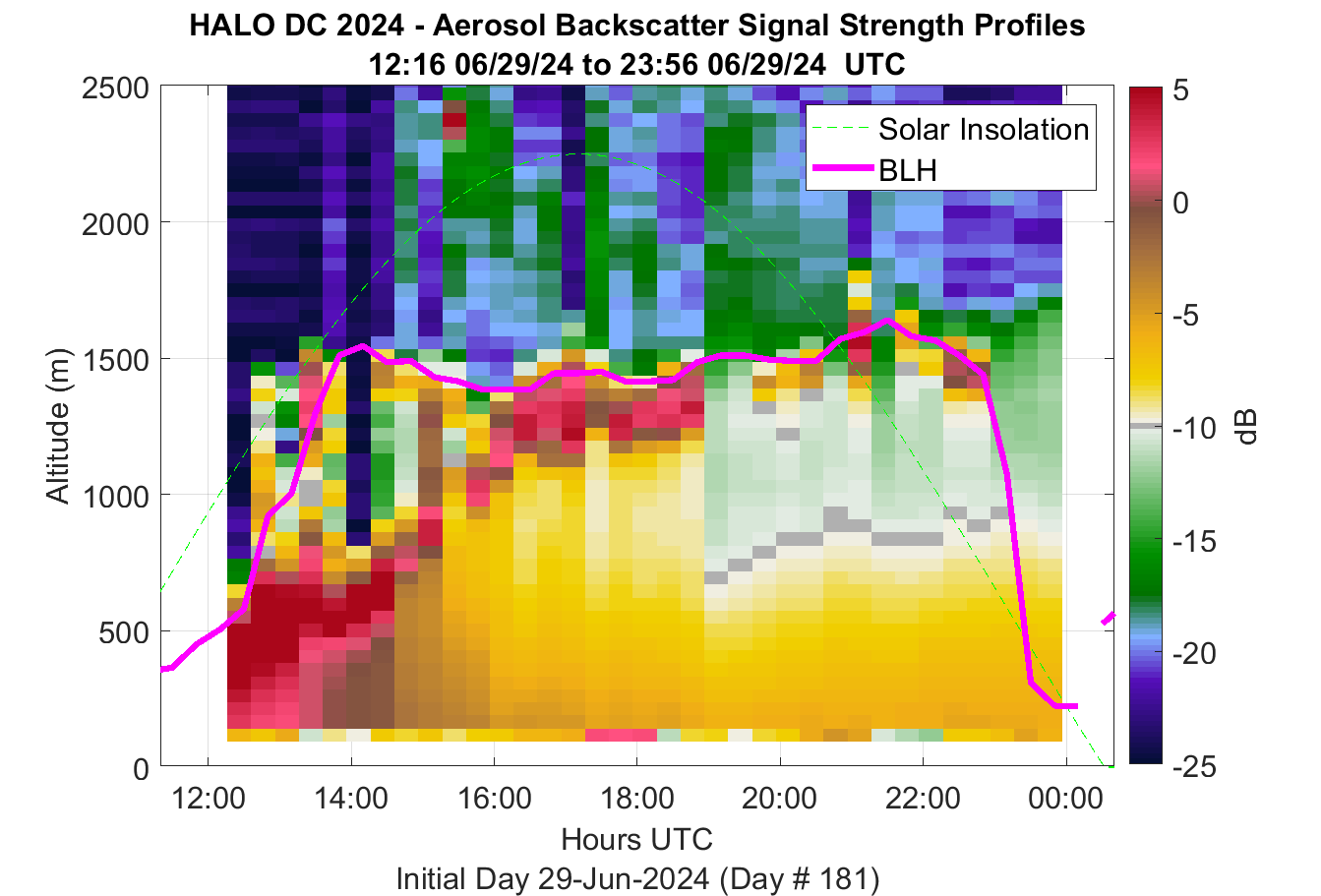 HALO DC 2024 - Aerosol Backscatter Signal Strength Profiles
12:16 06/29/24 to 23:56 06/29/24 UTC

Solar Insolation
BLH

Altitude (m)
2500
2000
1500
1000
500
0

12:00
14:00
16:00
18:00
20:00
22:00
00:00
Hours UTC
Initial Day 29-Jun-2024 (Day # 181)

5
0
-5
-10
-15
-20
-25
dB